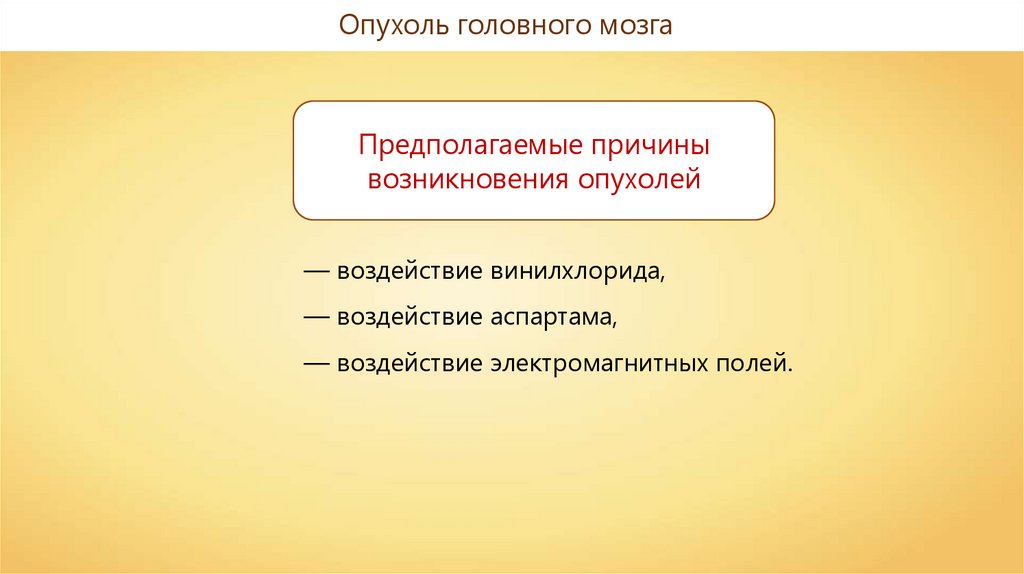 Опухоль головного мозга

Предполагаемые причины возникновения опухолей

— воздействие винилхлорида,

— воздействие аспартама,

— воздействие электромагнитных полей.